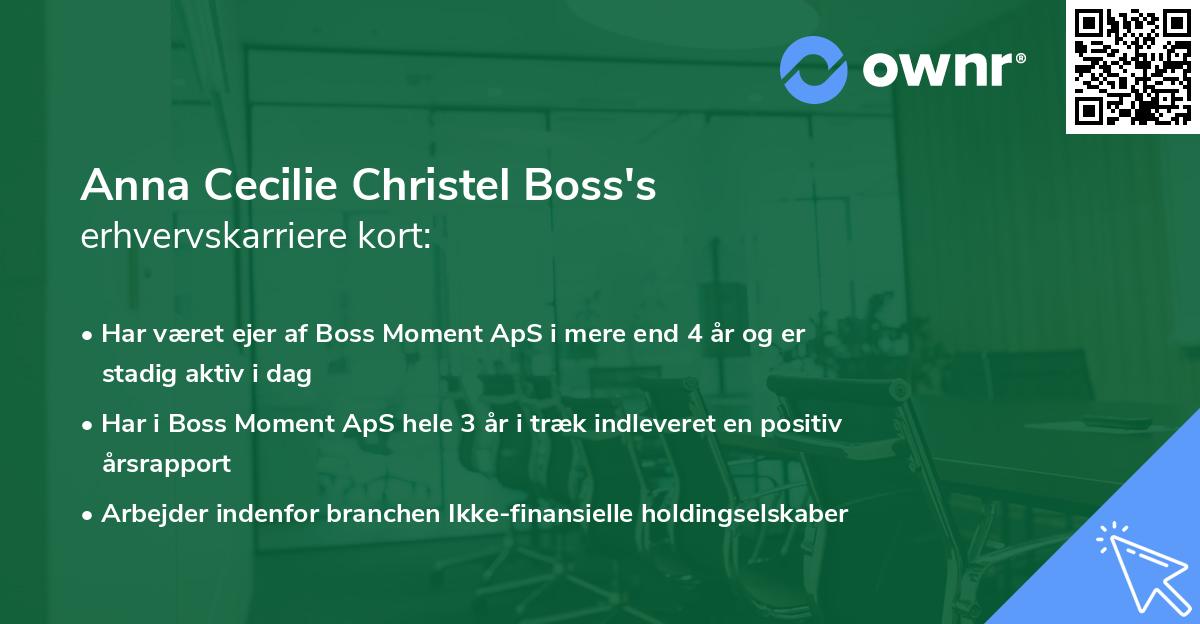 ownr®

Anna Cecilie Christel Boss's erhvervskarriere kort:

• Har været ejer af Boss Moment ApS i mere end 4 år og er stadig aktiv i dag

• Har i Boss Moment ApS hele 3 år i træk indleveret en positiv årsrapport

• Arbejder indenfor branchen Ikke-finansielle holdingselskaber